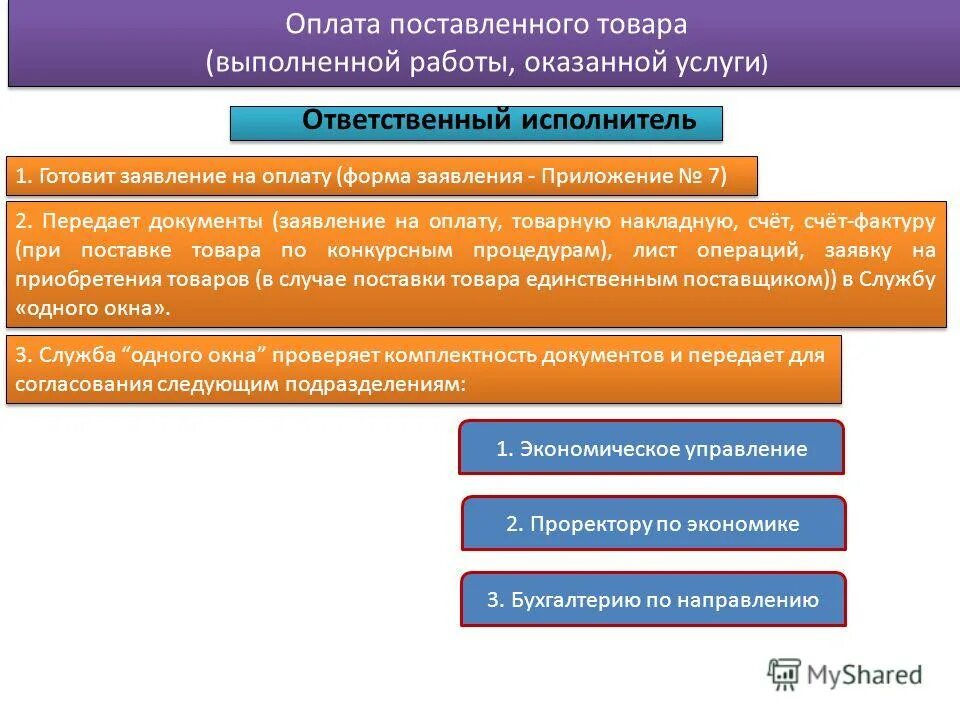 Оплата поставленного товара
(выполненной работы, оказанной услуги)

Ответственный исполнитель

1. Готовит заявление на оплату (форма заявления - Приложение № 7)

2. Передает документы (заявление на оплату, товарную накладную, счёт, счёт-фактуру (при поставке товара по конкурсным процедурам), лист операций, заявку на приобретения товаров (в случае поставки товара единственным поставщиком)) в Службу «одного окна».

3. Служба “одного окна” проверяет комплектность документов и передает для согласования следующим подразделениям:

1. Экономическое управление

2. Проректору по экономике

3. Бухгалтерию по направлению

MyShared